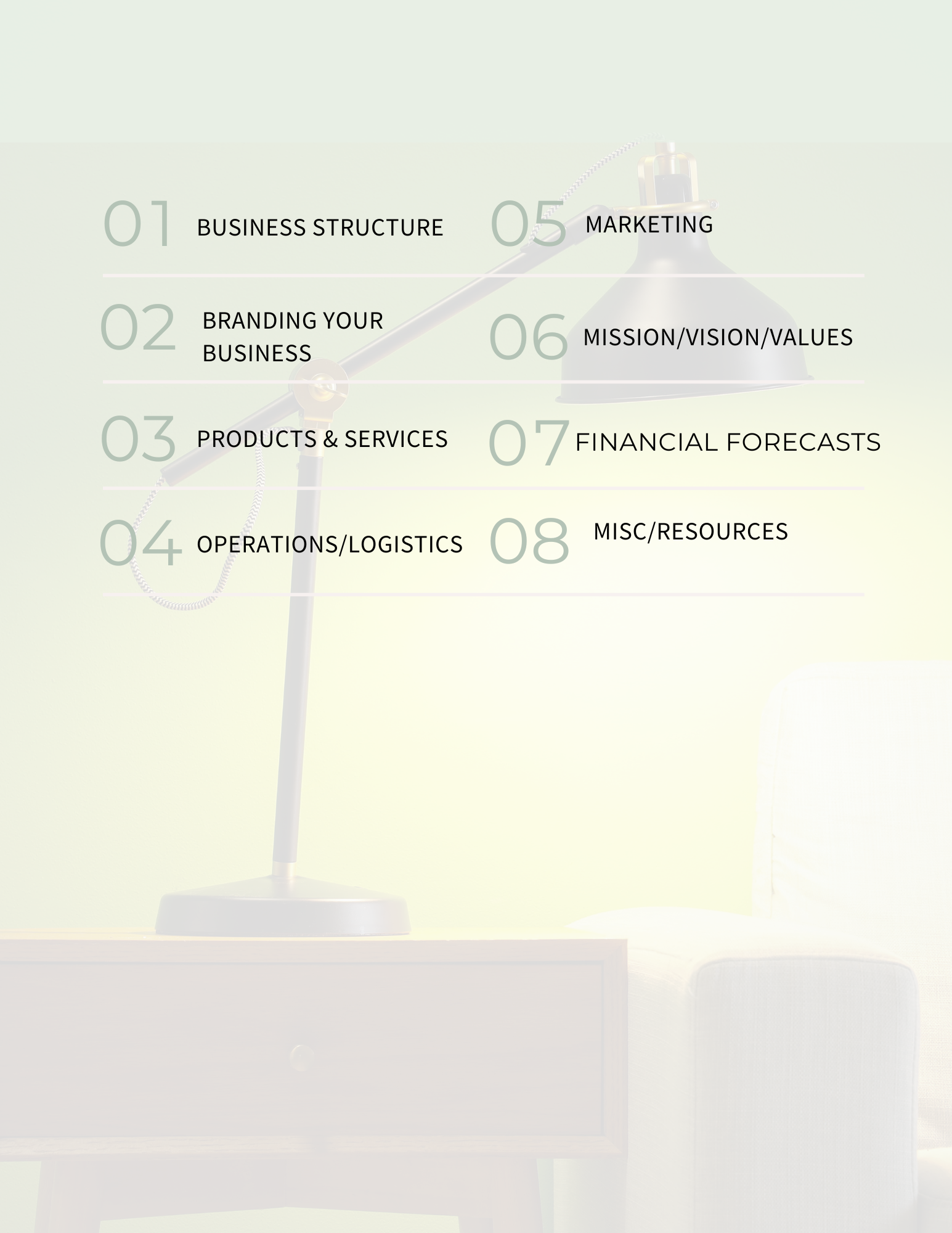 01 BUSINESS STRUCTURE

02 BRANDING YOUR BUSINESS

03 PRODUCTS & SERVICES

04 OPERATIONS/LOGISTICS

05 MARKETING

06 MISSION/VISION/VALUES

07 FINANCIAL FORECASTS

08 MISC/RESOURCES